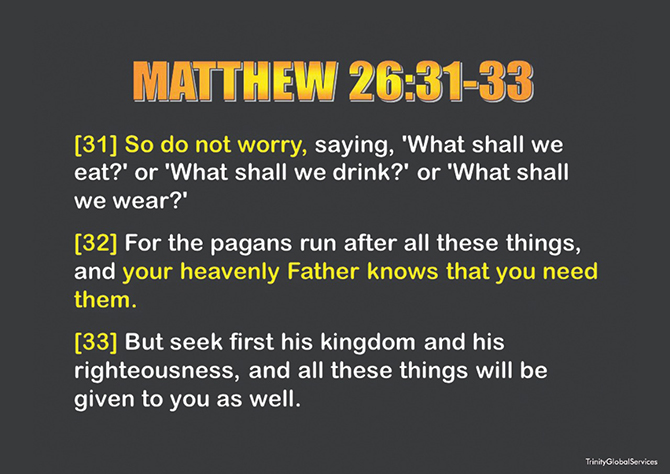 MATTHEW 26:31-33

[31] So do not worry, saying, 'What shall we eat?' or 'What shall we drink?' or 'What shall we wear?'

[32] For the pagans run after all these things, and your heavenly Father knows that you need them.

[33] But seek first his kingdom and his righteousness, and all these things will be given to you as well.

TrinityGlobalServices